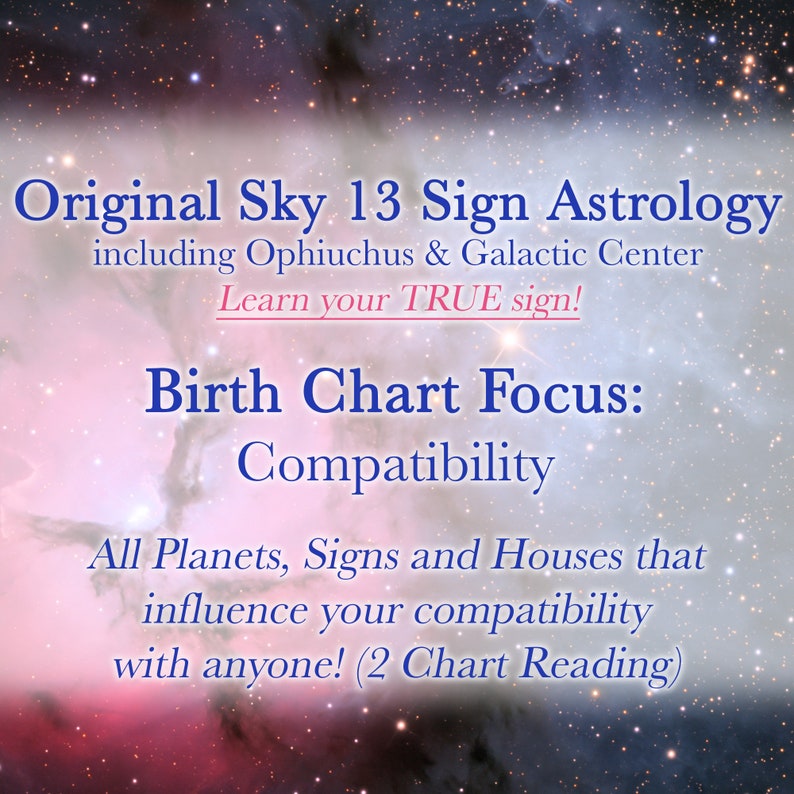 Original Sky 13 Sign Astrology
including Ophiuchus & Galactic Center
Learn your TRUE sign!

Birth Chart Focus:
Compatibility

All Planets, Signs and Houses that influence your compatibility with anyone! (2 Chart Reading)